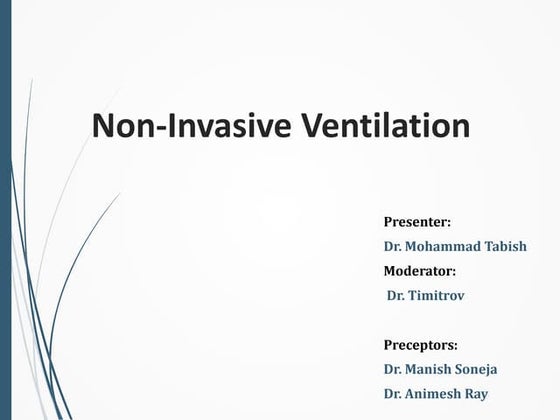 Non-Invasive Ventilation

Presenter:
Dr. Mohammad Tabish
Moderator:
Dr. Timitrov

Preceptors:
Dr. Manish Soneja
Dr. Animesh Ray